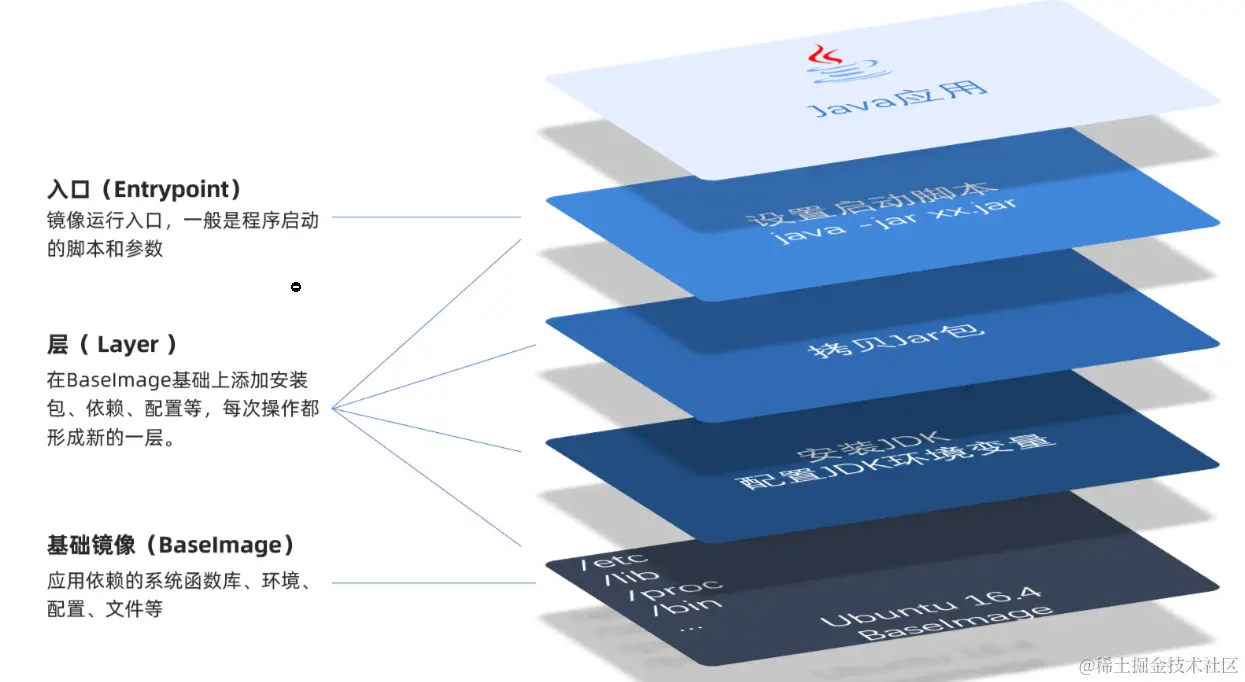 入口（Entrypoint）
镜像运行入口，一般是程序启动的脚本和参数

层（ Layer ）
在BaseImage基础上添加安装包、依赖、配置等，每次操作都形成新的一层。

基础镜像（BaseImage）
应用依赖的系统函数库、环境、配置、文件等

Java应用

设置启动脚本
java -jar xx.jar

拷贝Jar包

安装JDK
配置JDK环境变量

/etc
/lib
/proc
/bin
...

Ubuntu 16.4
BaseImage

@稀土掘金技术社区